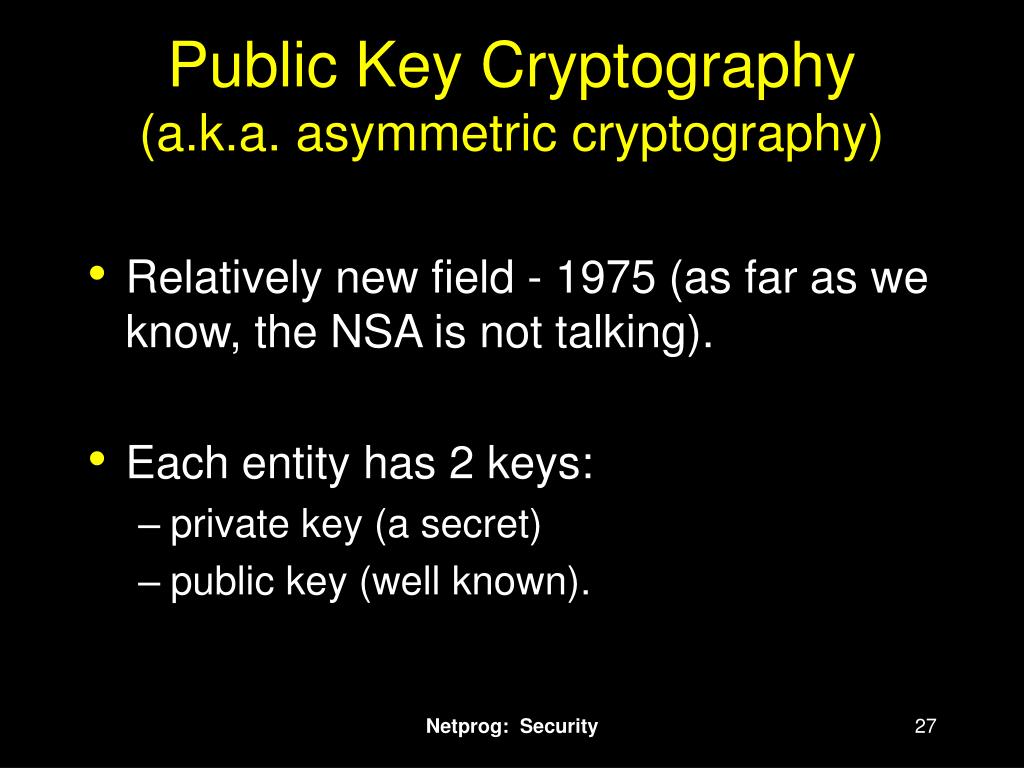 Public Key Cryptography
(a.k.a. asymmetric cryptography)

• Relatively new field - 1975 (as far as we know, the NSA is not talking).

• Each entity has 2 keys:
– private key (a secret)
– public key (well known).

Netprog: Security

27